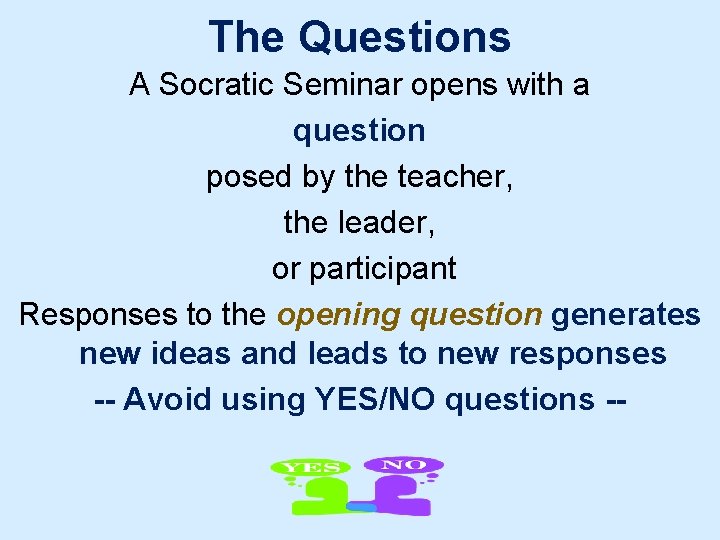 The Questions

A Socratic Seminar opens with a

question

posed by the teacher,

the leader,

or participant

Responses to the opening question generates new ideas and leads to new responses

-- Avoid using YES/NO questions --

YES

NO